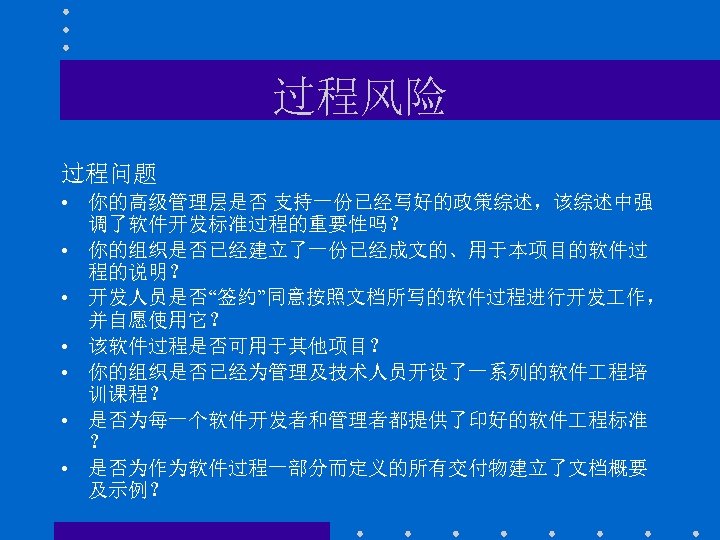 过程风险

过程问题

• 你的高级管理层是否 支持一份已经写好的政策综述，该综述中强调了软件开发标准过程的重要性吗？

• 你的组织是否已经建立了一份已经成文的、用于本项目的软件过程的说明？

• 开发人员是否“签约”同意按照文档所写的软件过程进行开发工作，并自愿使用它？

• 该软件过程是否可用于其他项目？

• 你的组织是否已经为管理及技术人员开设了一系列的软件工程培训课程？

• 是否为每一个软件开发者和管理者都提供了印好的软件工程标准？

• 是否为作为软件过程一部分而定义的所有交付物建立了文档概要及示例？